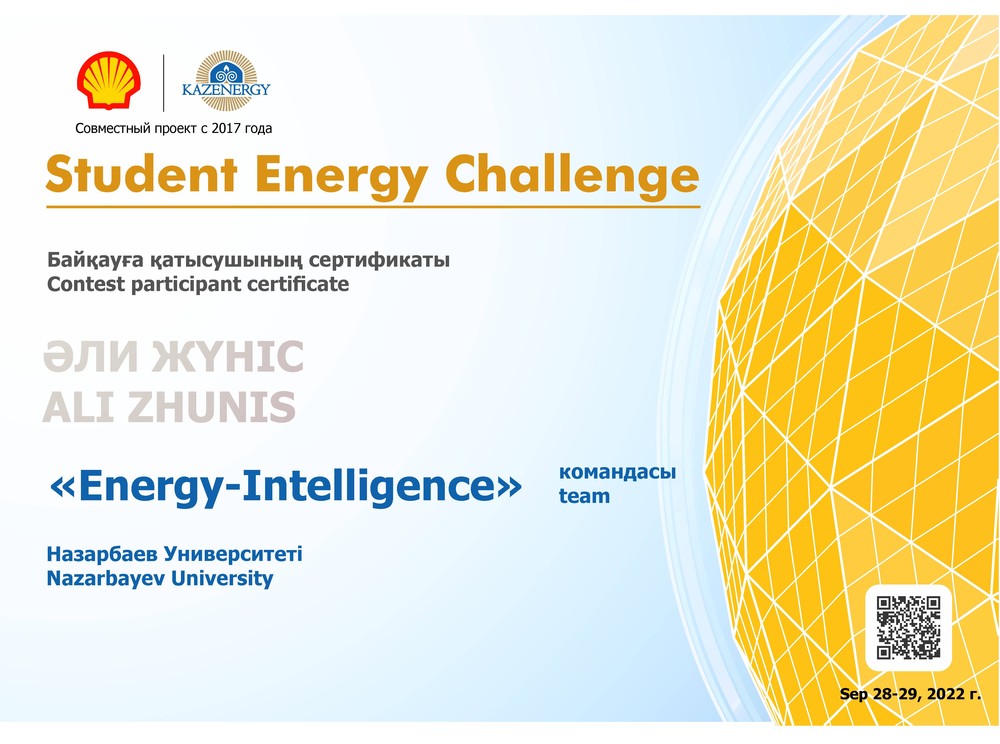 KAZENERGY

Совместный проект с 2017 года

Student Energy Challenge

Байқауға қатысушының сертификаты
Contest participant certificate

ӘЛИ ЖҮНІС
ALI ZHUNIS

«Energy-Intelligence» командасы team

Назарбаев Университеті
Nazarbayev University

Sep 28-29, 2022 г.